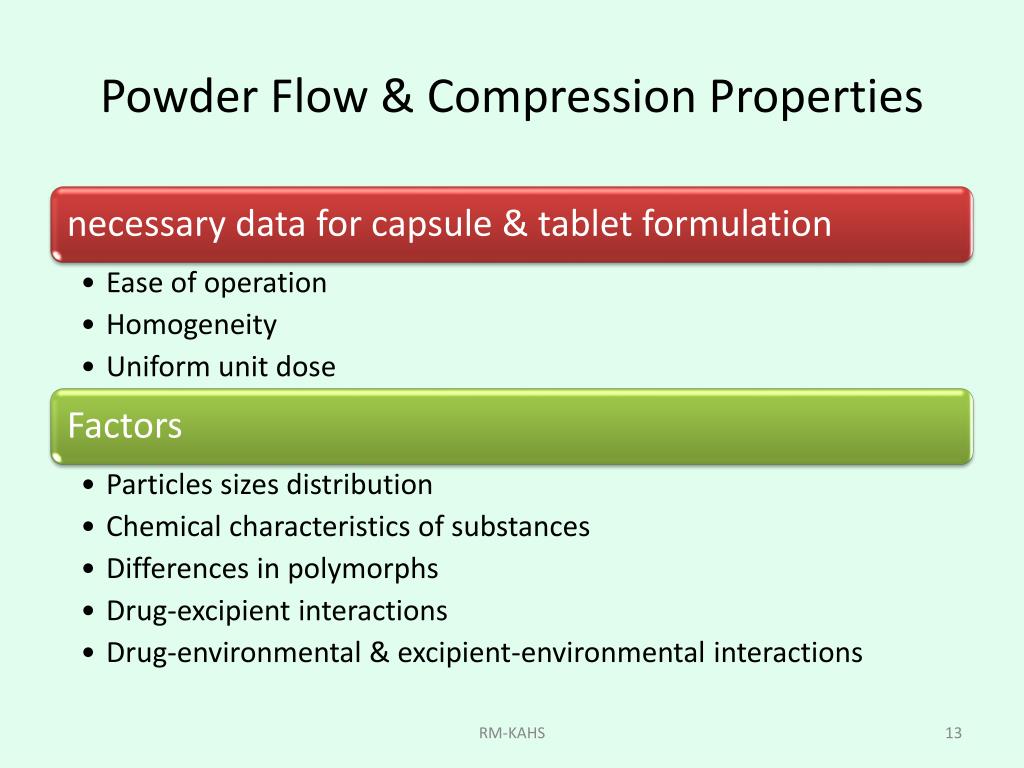 Powder Flow & Compression Properties

necessary data for capsule & tablet formulation

• Ease of operation
• Homogeneity
• Uniform unit dose

Factors

• Particles sizes distribution
• Chemical characteristics of substances
• Differences in polymorphs
• Drug-excipient interactions
• Drug-environmental & excipient-environmental interactions

RM-KAHS

13